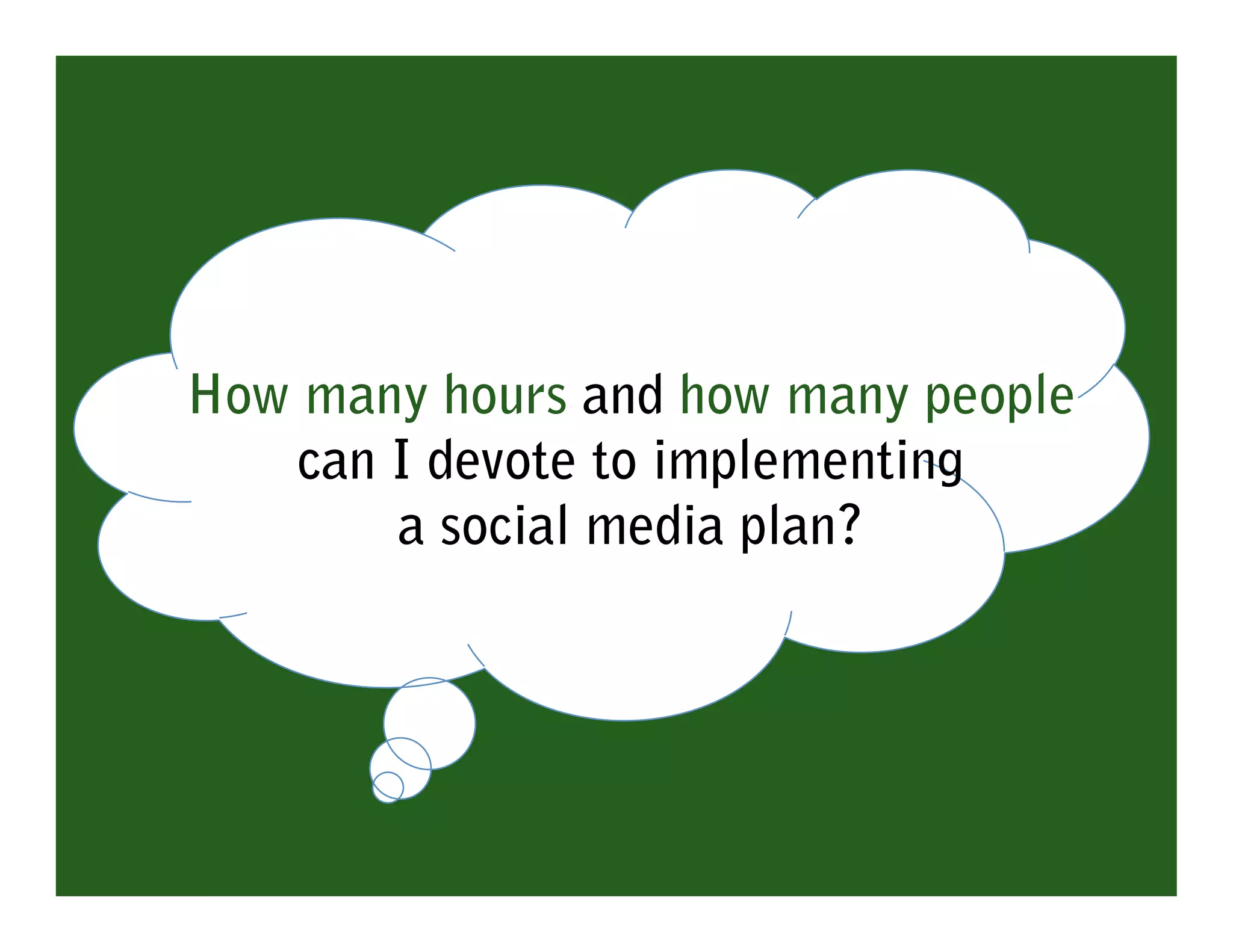 How many hours and how many people can I devote to implementing a social media plan?